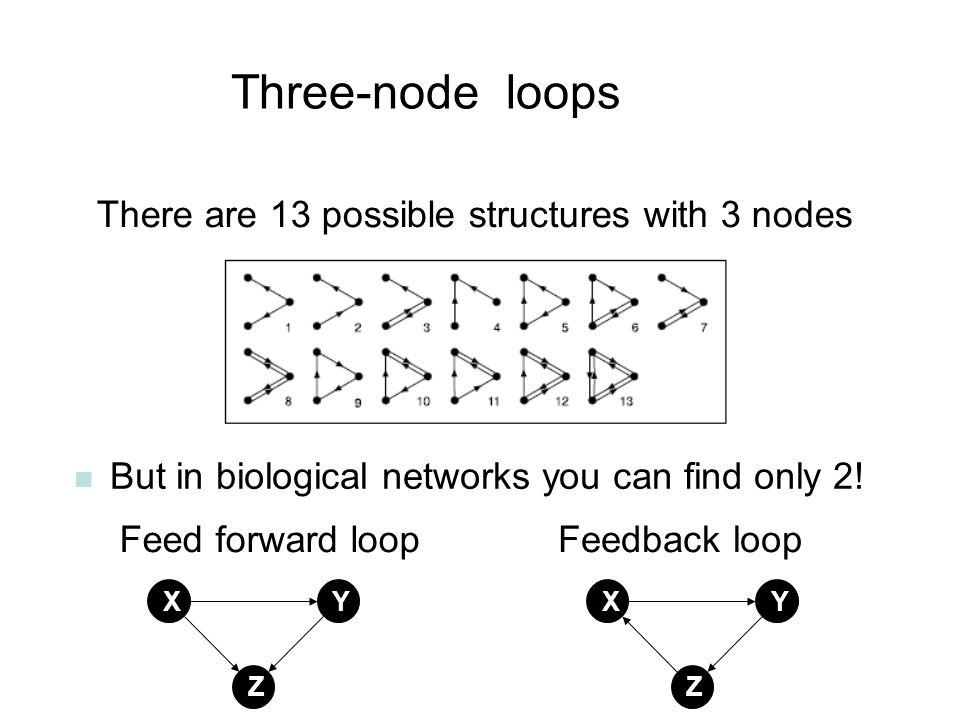 Three-node loops

There are 13 possible structures with 3 nodes

1 2 3 4 5 6 7
8 9 10 11 12 13

But in biological networks you can find only 2!

Feed forward loop

X Y
Z

Feedback loop

X Y
Z